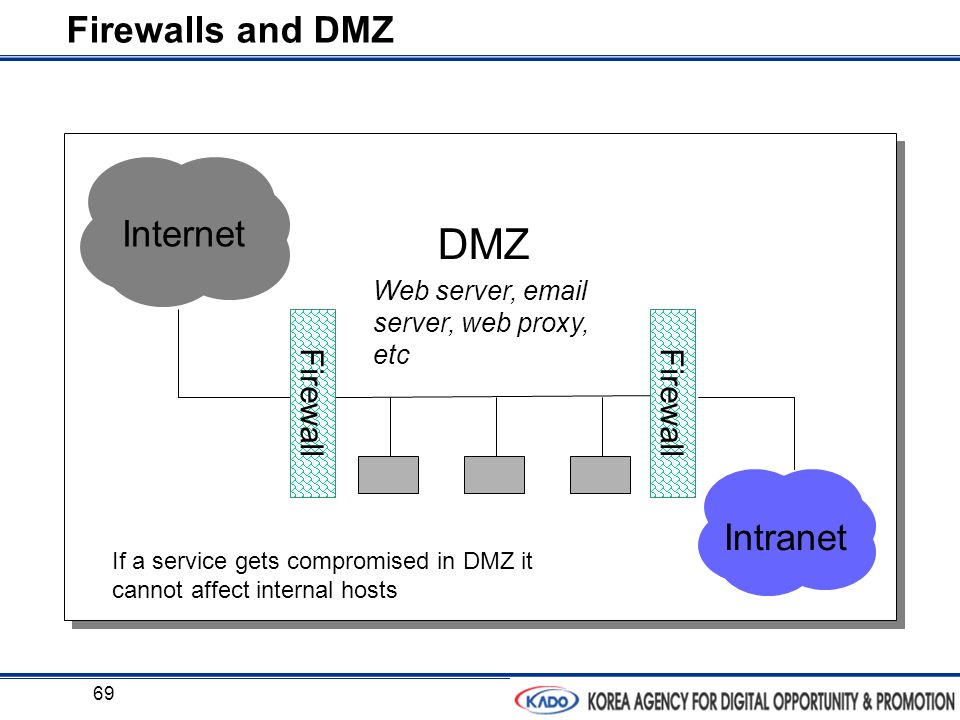 Firewalls and DMZ

Internet

DMZ

Web server, email server, web proxy, etc

Firewall

Firewall

Intranet

If a service gets compromised in DMZ it cannot affect internal hosts

69

KADO KOREA AGENCY FOR DIGITAL OPPORTUNITY & PROMOTION